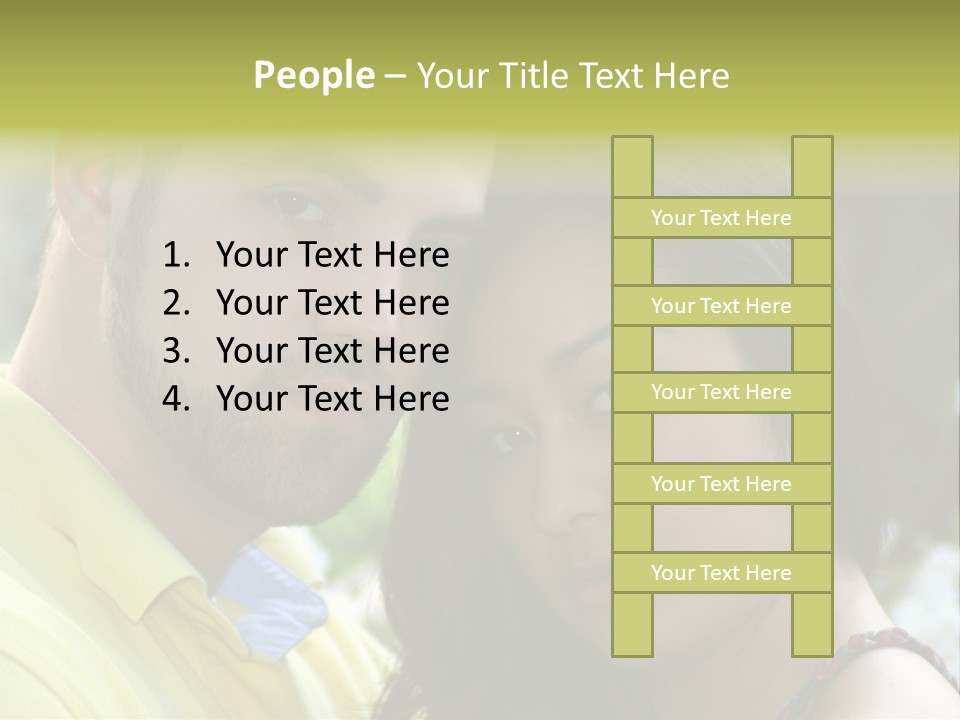 People – Your Title Text Here

1. Your Text Here
2. Your Text Here
3. Your Text Here
4. Your Text Here

Your Text Here

Your Text Here

Your Text Here

Your Text Here

Your Text Here